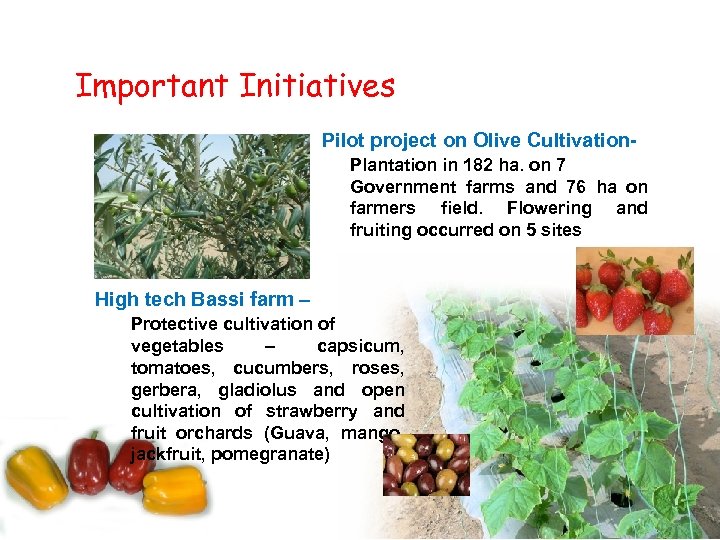 Important Initiatives

Pilot project on Olive Cultivation-

Plantation in 182 ha. on 7 Government farms and 76 ha on farmers field. Flowering and fruiting occurred on 5 sites

High tech Bassi farm –

Protective cultivation of vegetables – capsicum, tomatoes, cucumbers, roses, gerbera, gladiolus and open cultivation of strawberry and fruit orchards (Guava, mango, jackfruit, pomegranate)